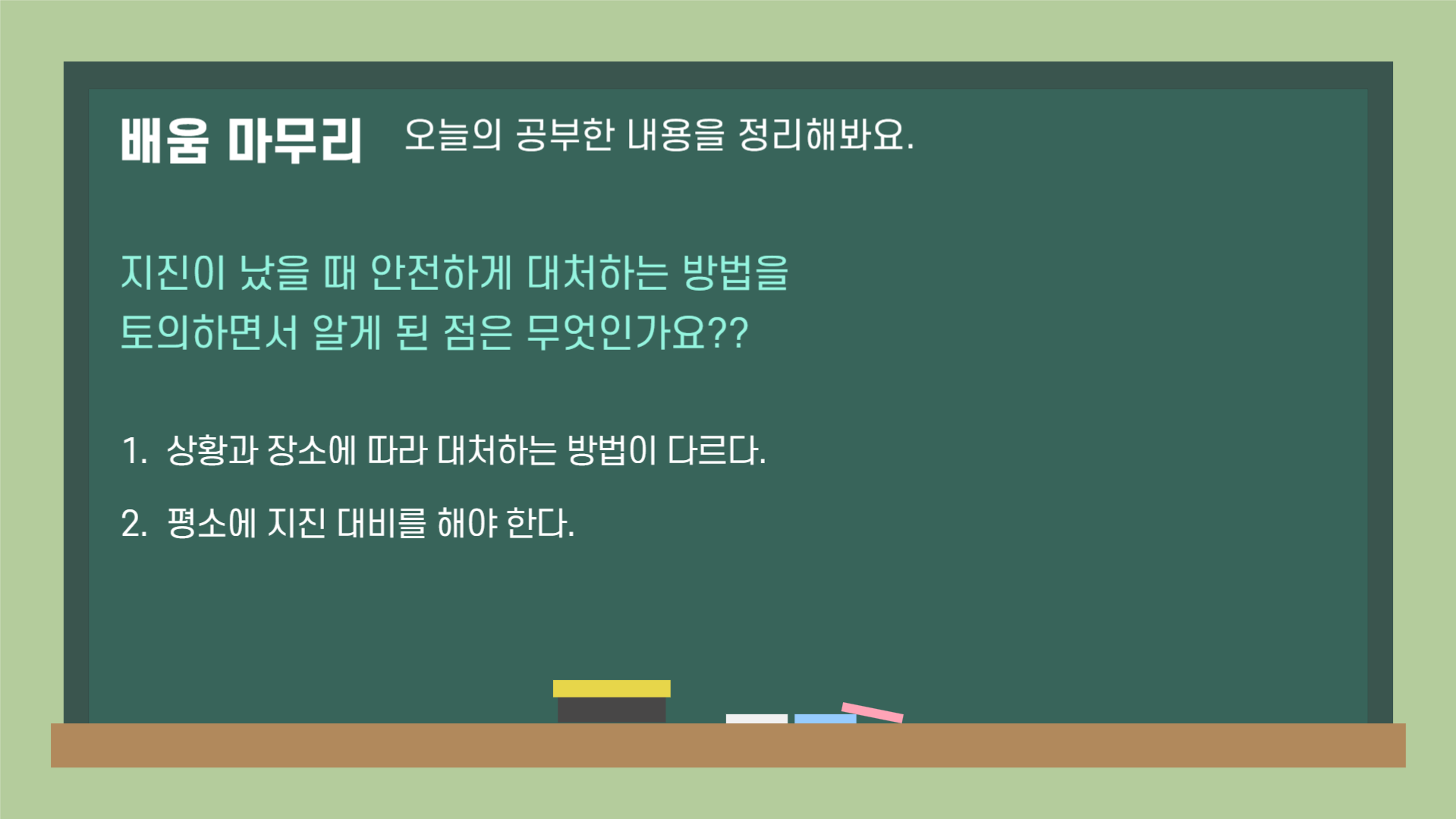 배움 마무리 오늘의 공부한 내용을 정리해봐요.

지진이 났을 때 안전하게 대처하는 방법을 토의하면서 알게 된 점은 무엇인가요??

1. 상황과 장소에 따라 대처하는 방법이 다르다.

2. 평소에 지진 대비를 해야 한다.